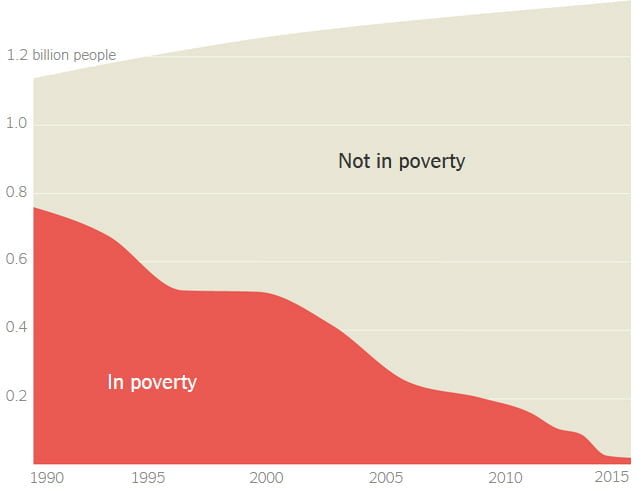 1.2 billion people

1.0

0.8

0.6

0.4

0.2

Not in poverty

In poverty

1990

1995

2000

2005

2010

2015